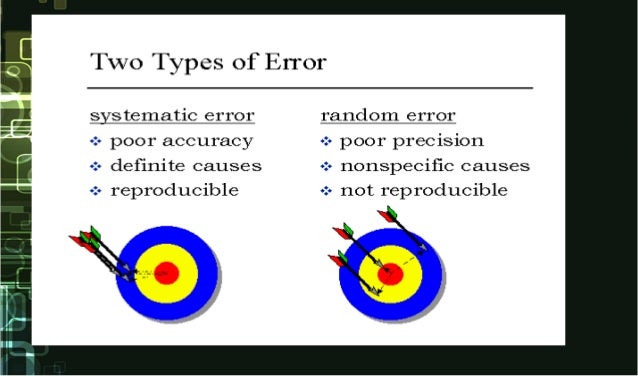 Two Types of Error

systematic error
❖ poor accuracy
❖ definite causes
❖ reproducible

random error
❖ poor precision
❖ nonspecific causes
❖ not reproducible